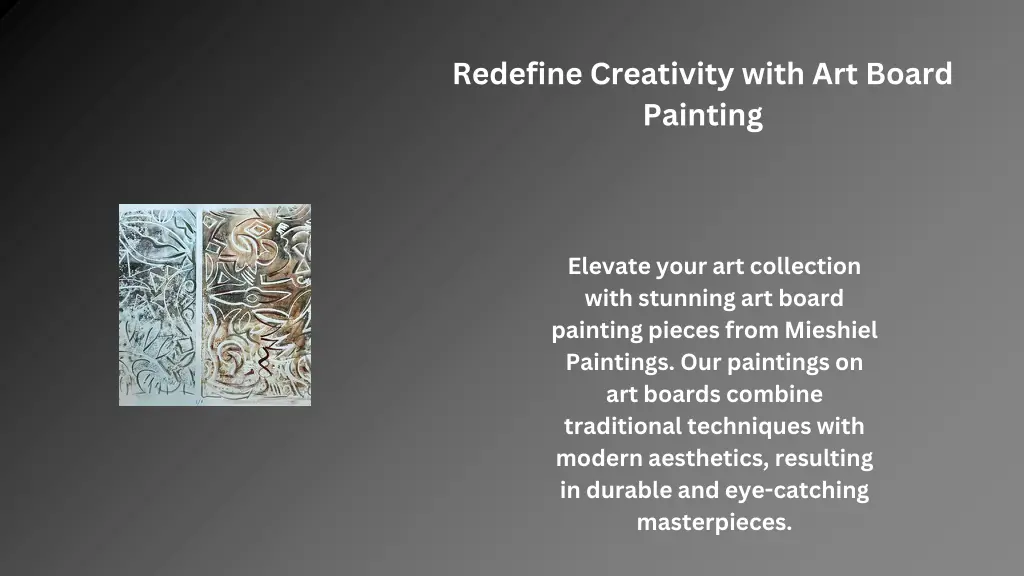 Redefine Creativity with Art Board Painting

Elevate your art collection with stunning art board painting pieces from Mieshiel Paintings. Our paintings on art boards combine traditional techniques with modern aesthetics, resulting in durable and eye-catching masterpieces.